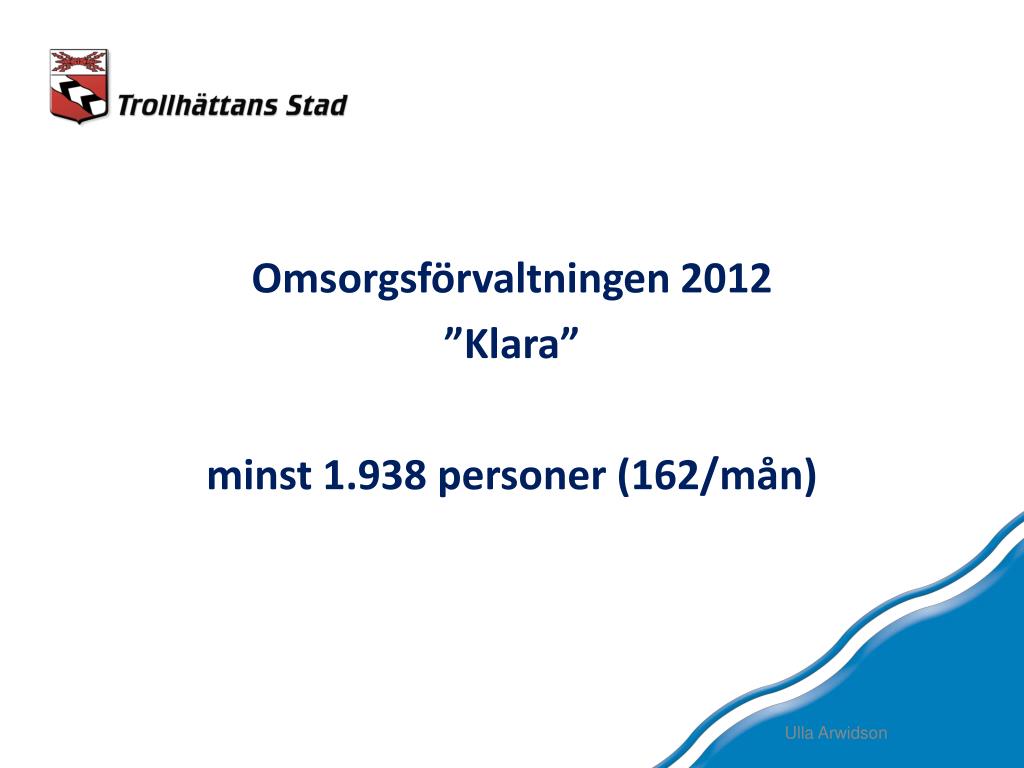 Trollhättans Stad

Omsorgsförvaltningen 2012
”Klara”

minst 1.938 personer (162/mån)

Ulla Arwidson